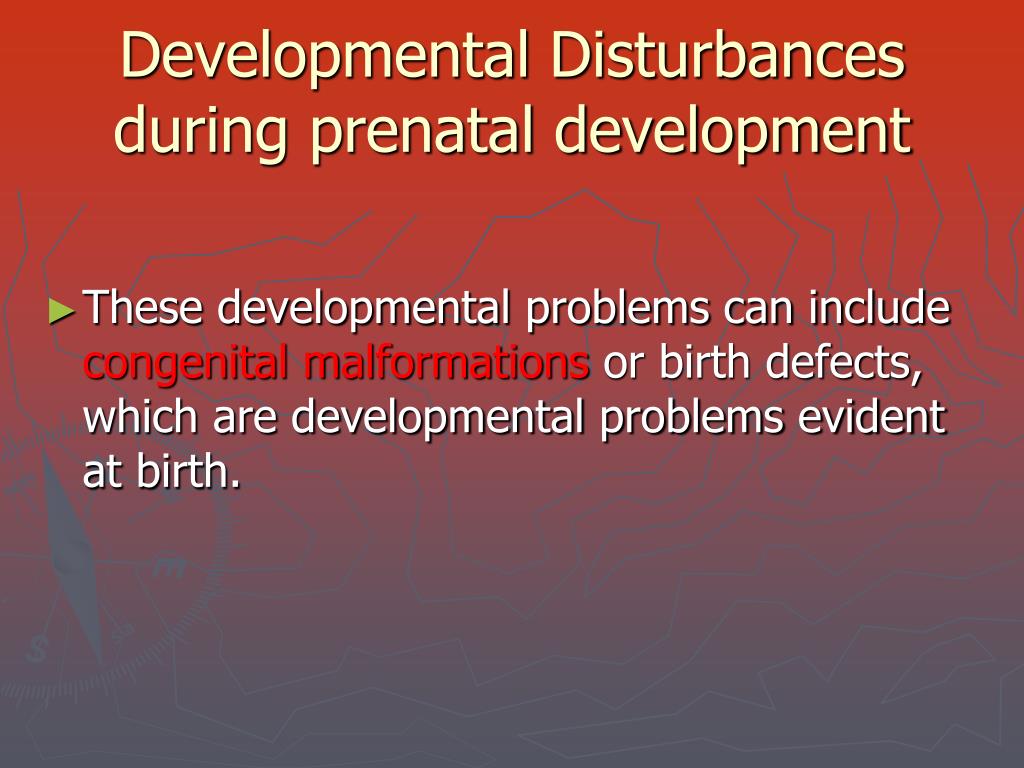 Developmental Disturbances during prenatal development

► These developmental problems can include congenital malformations or birth defects, which are developmental problems evident at birth.